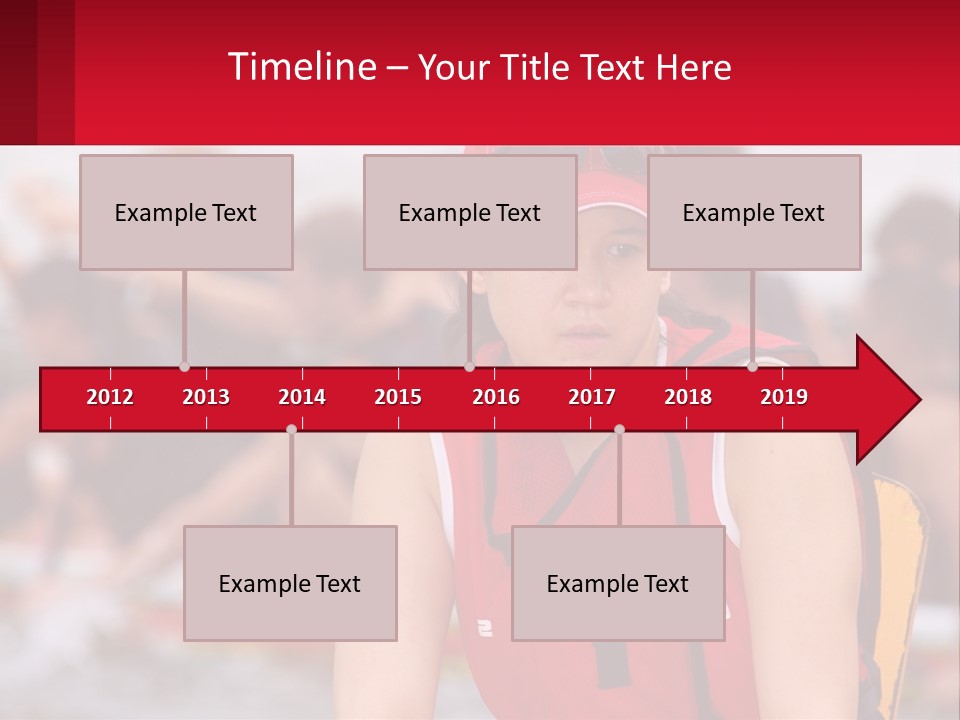 Timeline – Your Title Text Here

Example Text

Example Text

Example Text

2012 2013 2014 2015 2016 2017 2018 2019

Example Text

Example Text